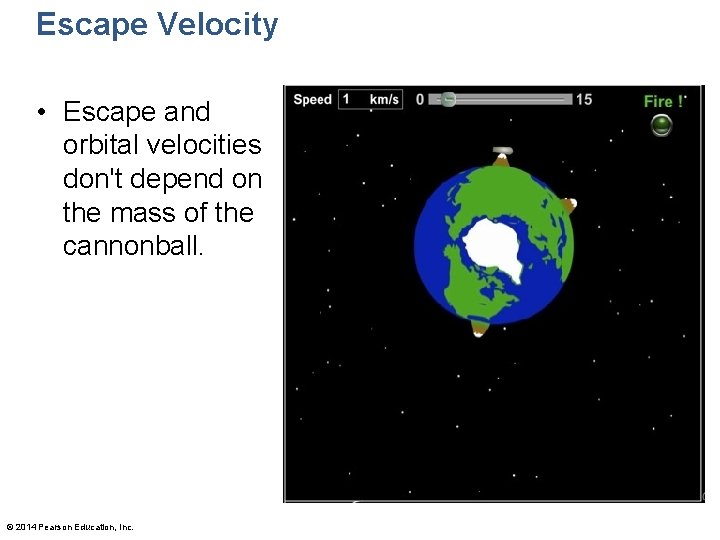 Escape Velocity

• Escape and orbital velocities don't depend on the mass of the cannonball.

Speed 1 km/s 0 15 Fire !

© 2014 Pearson Education, Inc.